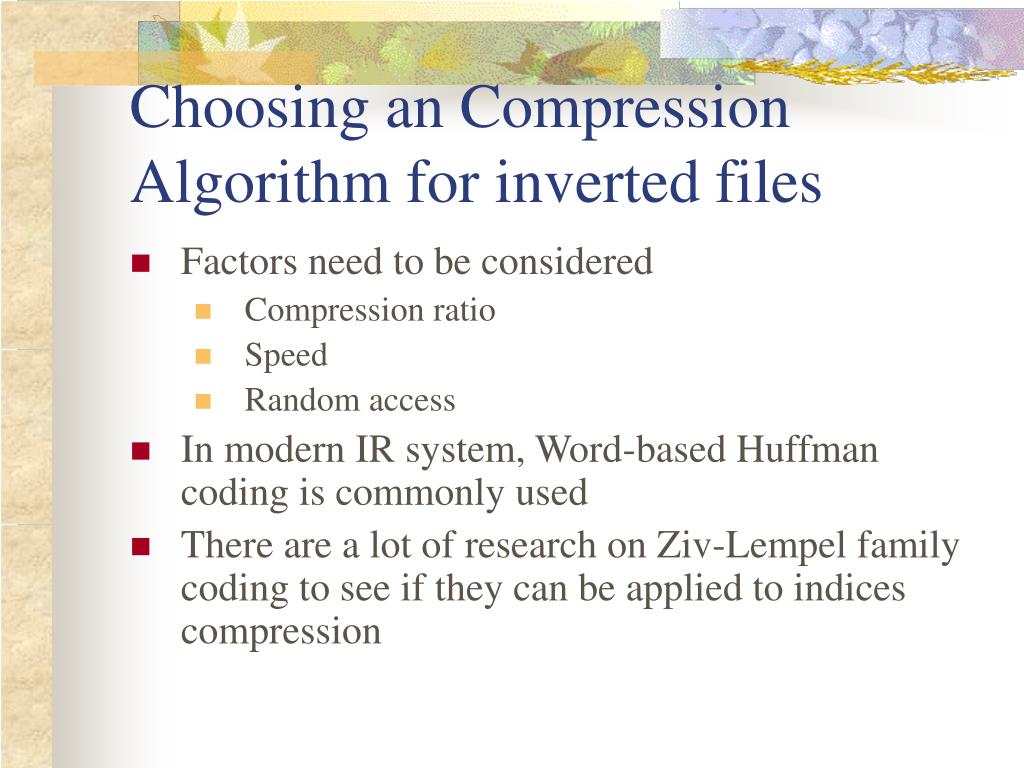 Choosing an Compression Algorithm for inverted files

Factors need to be considered

Compression ratio

Speed

Random access

In modern IR system, Word-based Huffman coding is commonly used

There are a lot of research on Ziv-Lempel family coding to see if they can be applied to indices compression